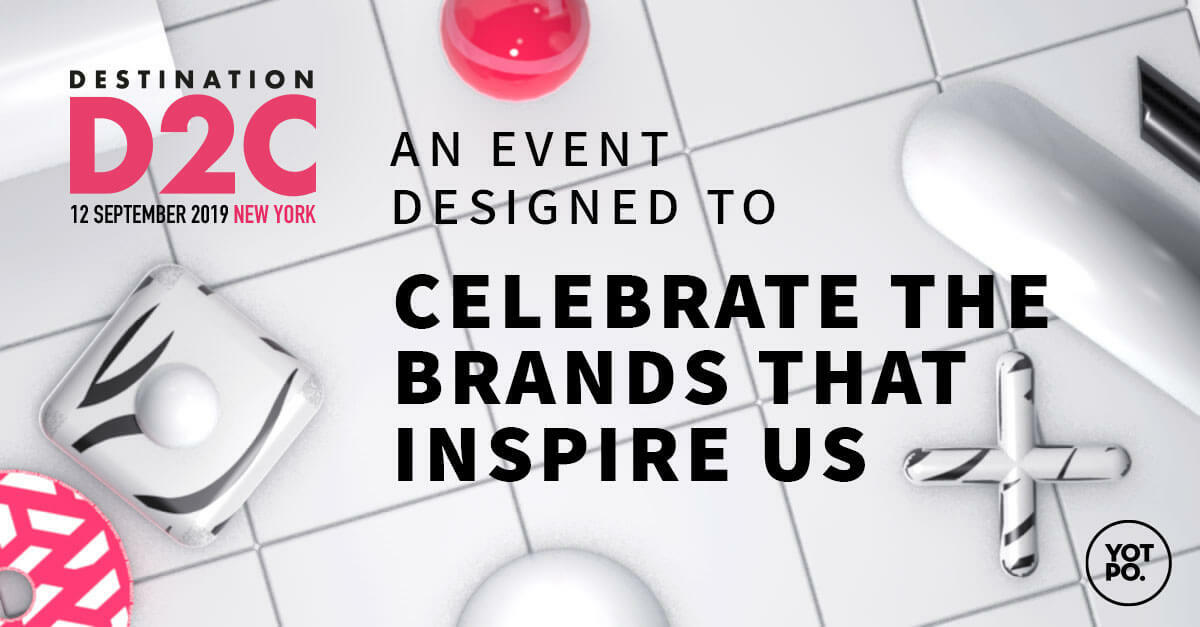 DESTINATION
D2C
12 SEPTEMBER 2019 NEW YORK

AN EVENT DESIGNED TO

CELEBRATE THE BRANDS THAT INSPIRE US

YOT
PO.